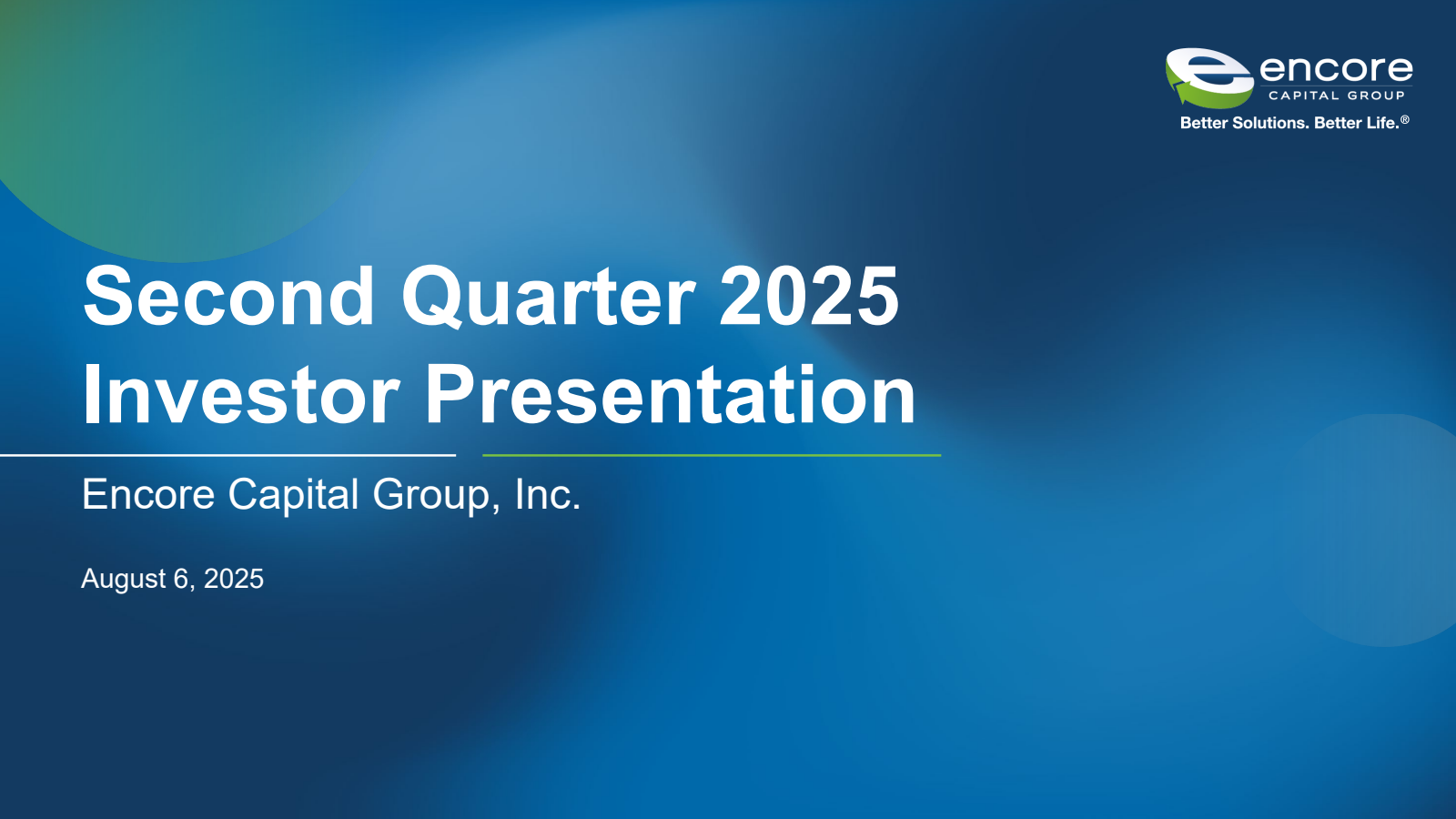 encore
CAPITAL GROUP
Better Solutions. Better Life.®

Second Quarter 2025 Investor Presentation

Encore Capital Group, Inc.

August 6, 2025